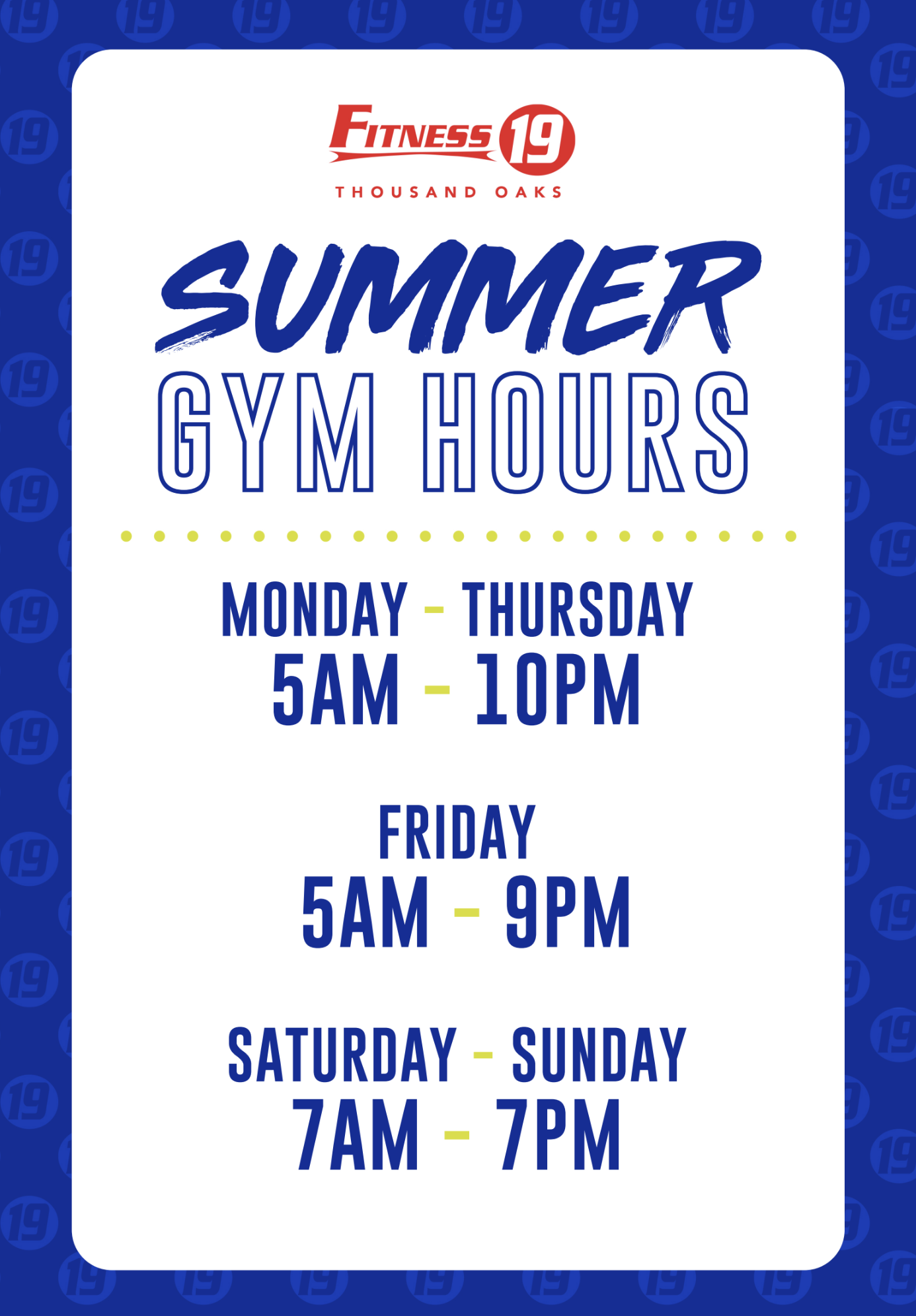 FITNESS 19
THOUSAND OAKS

SUMMER
GYM HOURS

MONDAY - THURSDAY
5AM - 10PM

FRIDAY
5AM - 9PM

SATURDAY - SUNDAY
7AM - 7PM